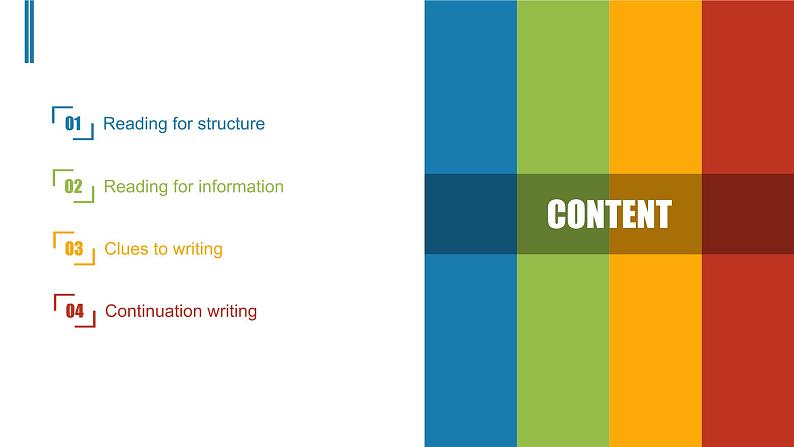 01 Reading for structure

02 Reading for information

03 Clues to writing

04 Continuation writing

CONTENT